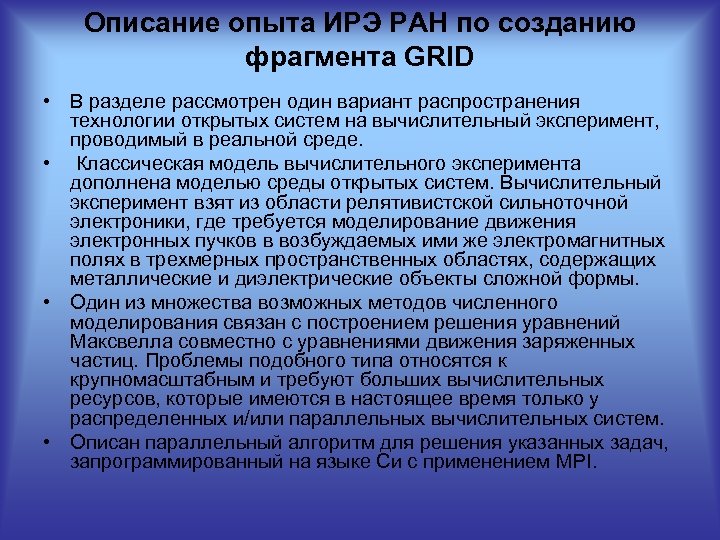 Описание опыта ИРЭ РАН по созданию фрагмента GRID

• В разделе рассмотрен один вариант распространения технологии открытых систем на вычислительный эксперимент, проводимый в реальной среде.

• Классическая модель вычислительного эксперимента дополнена моделью среды открытых систем. Вычислительный эксперимент взят из области релятивистской сильноточной электроники, где требуется моделирование движения электронных пучков в возбуждаемых ими же электромагнитных полях в трехмерных пространственных областях, содержащих металлические и диэлектрические объекты сложной формы.

• Один из множества возможных методов численного моделирования связан с построением решения уравнений Максвелла совместно с уравнениями движения заряженных частиц. Проблемы подобного типа относятся к крупномасштабным и требуют больших вычислительных ресурсов, которые имеются в настоящее время только у распределенных и/или параллельных вычислительных систем.

• Описан параллельный алгоритм для решения указанных задач, запрограммированный на языке Си с применением MPI.